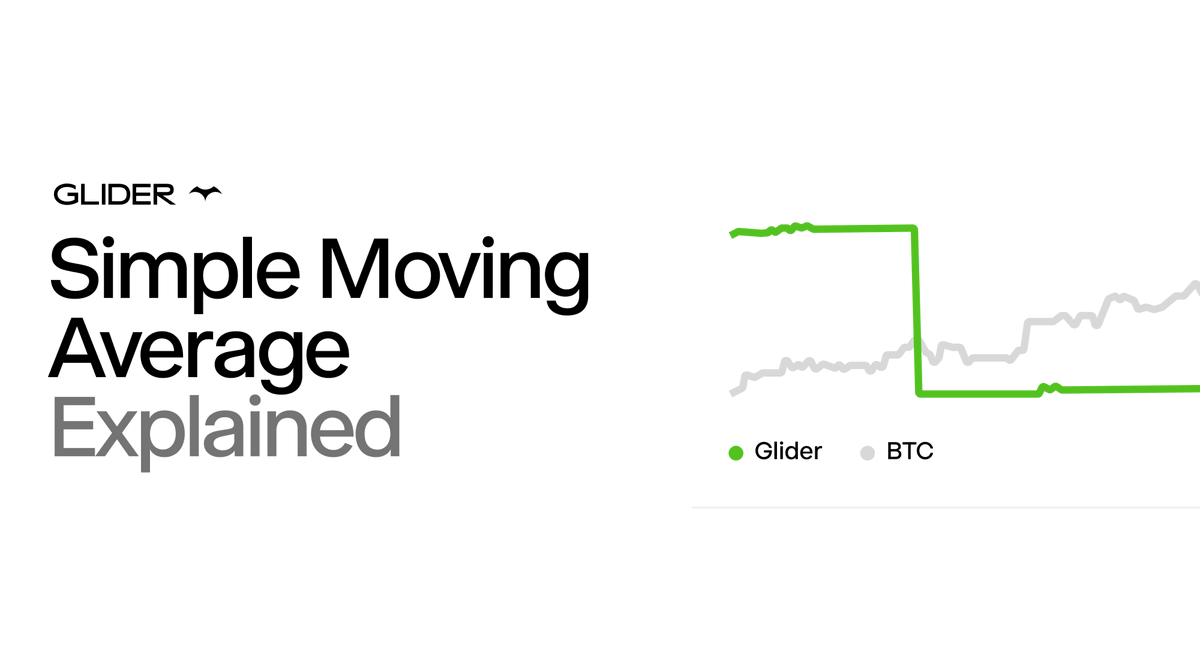 GLIDER

Simple Moving Average Explained

Glider BTC